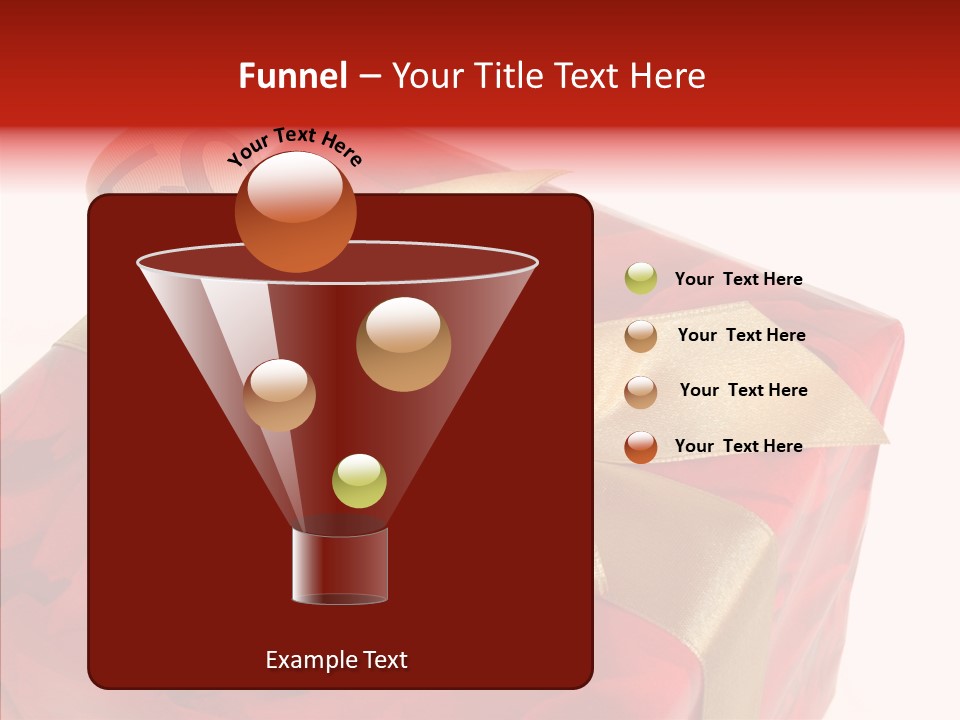 Funnel – Your Title Text Here

Your Text Here

Your Text Here

Your Text Here

Your Text Here

Your Text Here

Example Text